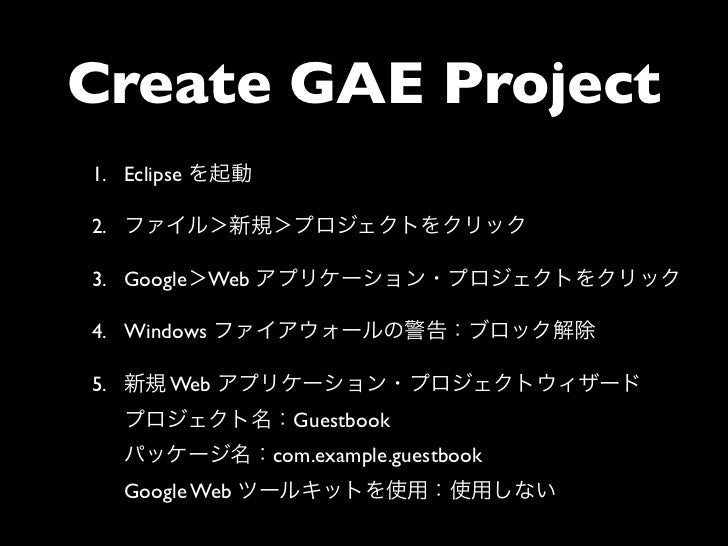 Create GAE Project

1. Eclipse を起動

2. ファイル＞新規＞プロジェクトをクリック

3. Google＞Web アプリケーション・プロジェクトをクリック

4. Windows ファイアウォールの警告：ブロック解除

5. 新規 Web アプリケーション・プロジェクトウィザード
プロジェクト名：Guestbook
パッケージ名：com.example.guestbook
Google Web ツールキットを使用：使用しない